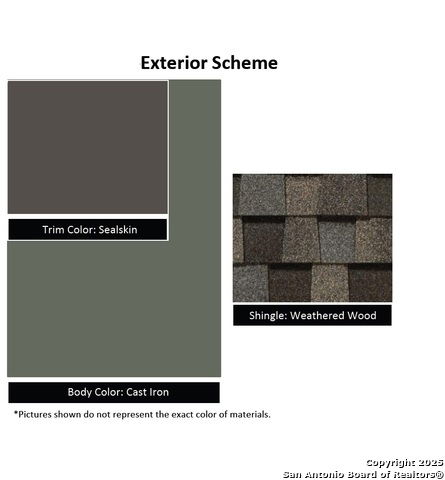 Exterior Scheme

Trim Color: Sealskin

Shingle: Weathered Wood

Body Color: Cast Iron

*Pictures shown do not represent the exact color of materials.

Copyright 2025
San Antonio Board of Realtors®